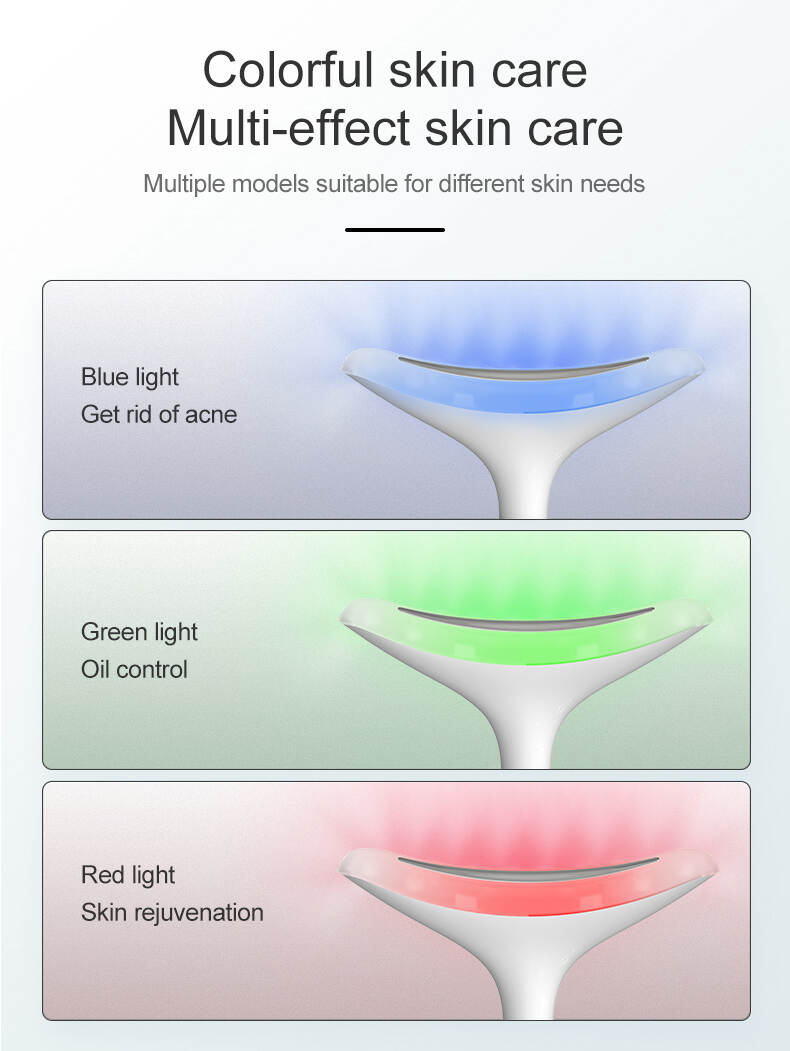 Colorful skin care
Multi-effect skin care

Multiple models suitable for different skin needs

Blue light
Get rid of acne

Green light
Oil control

Red light
Skin rejuvenation